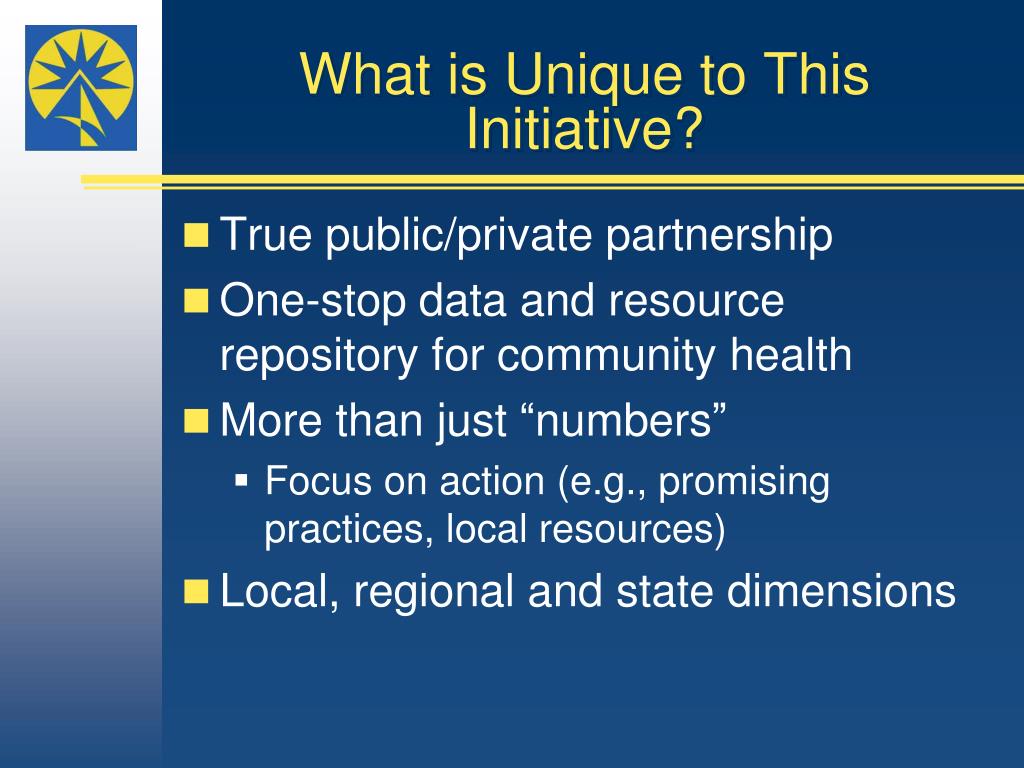 What is Unique to This Initiative?

True public/private partnership

One-stop data and resource repository for community health

More than just “numbers”

Focus on action (e.g., promising practices, local resources)

Local, regional and state dimensions